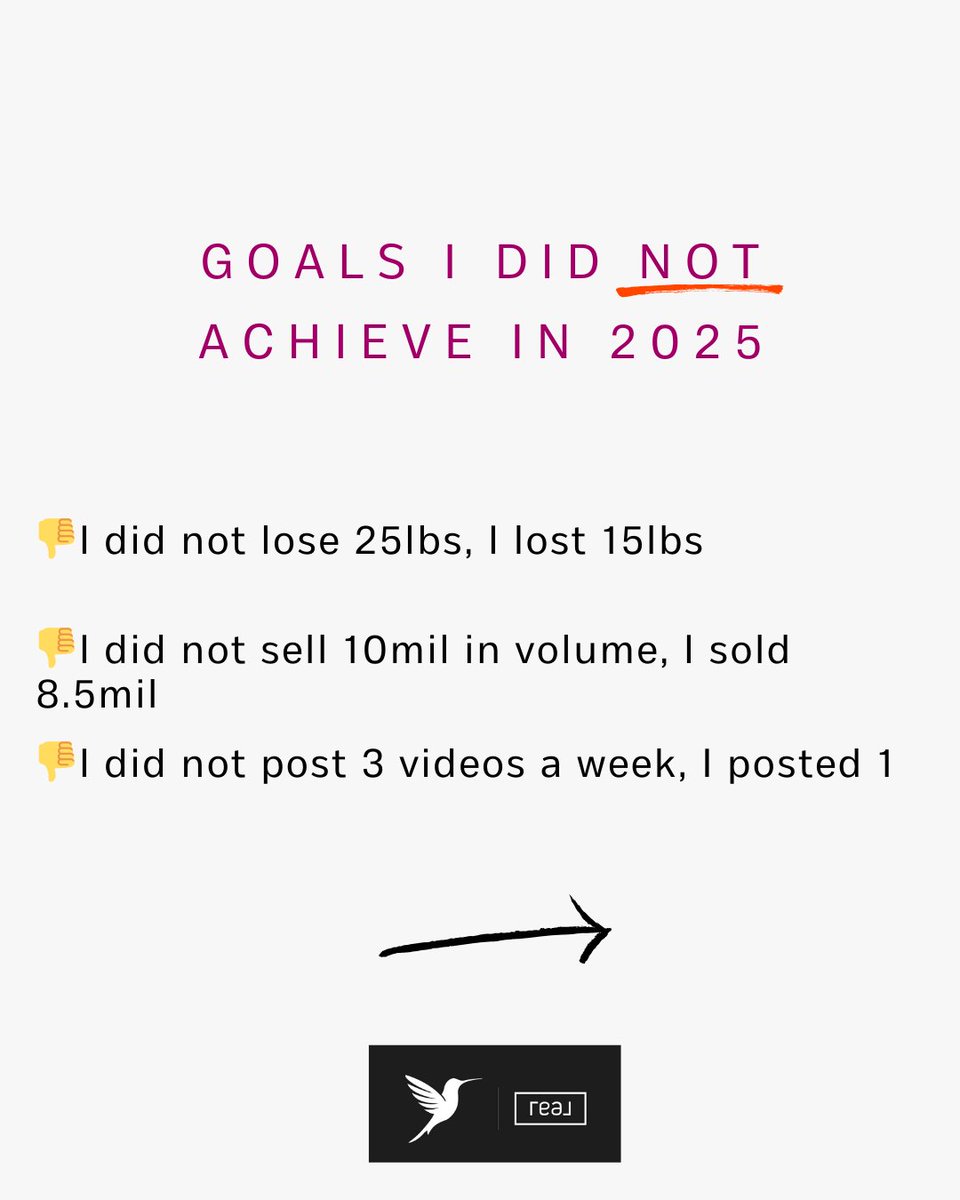 GOALS I DID NOT ACHIEVE IN 2025

👎I did not lose 25lbs, I lost 15lbs

👎I did not sell 10mil in volume, I sold 8.5mil

👎I did not post 3 videos a week, I posted 1

real